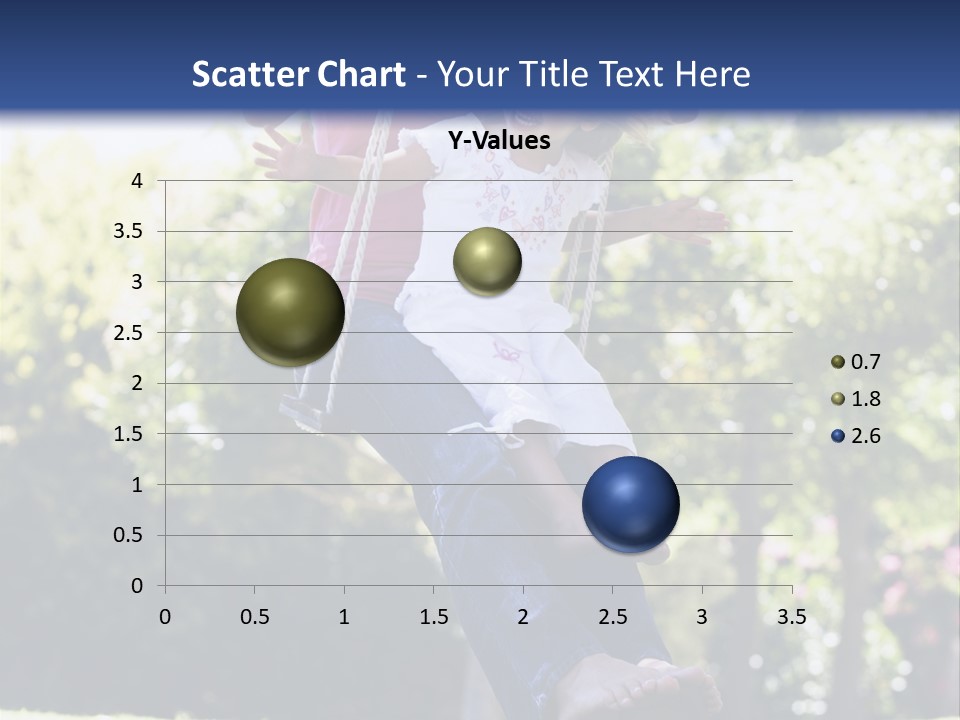 Scatter Chart - Your Title Text Here

Y-Values

4
3.5
3
2.5
2
1.5
1
0.5
0

0 0.5 1 1.5 2 2.5 3 3.5

0.7
1.8
2.6